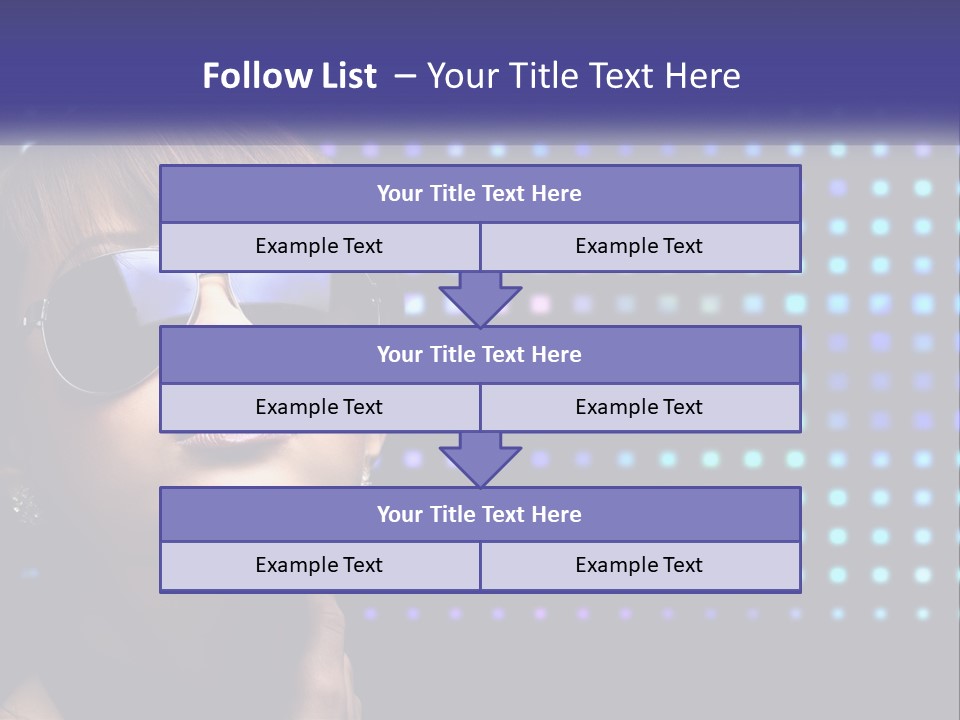 Follow List – Your Title Text Here

Your Title Text Here

Example Text

Example Text

Your Title Text Here

Example Text

Example Text

Your Title Text Here

Example Text

Example Text